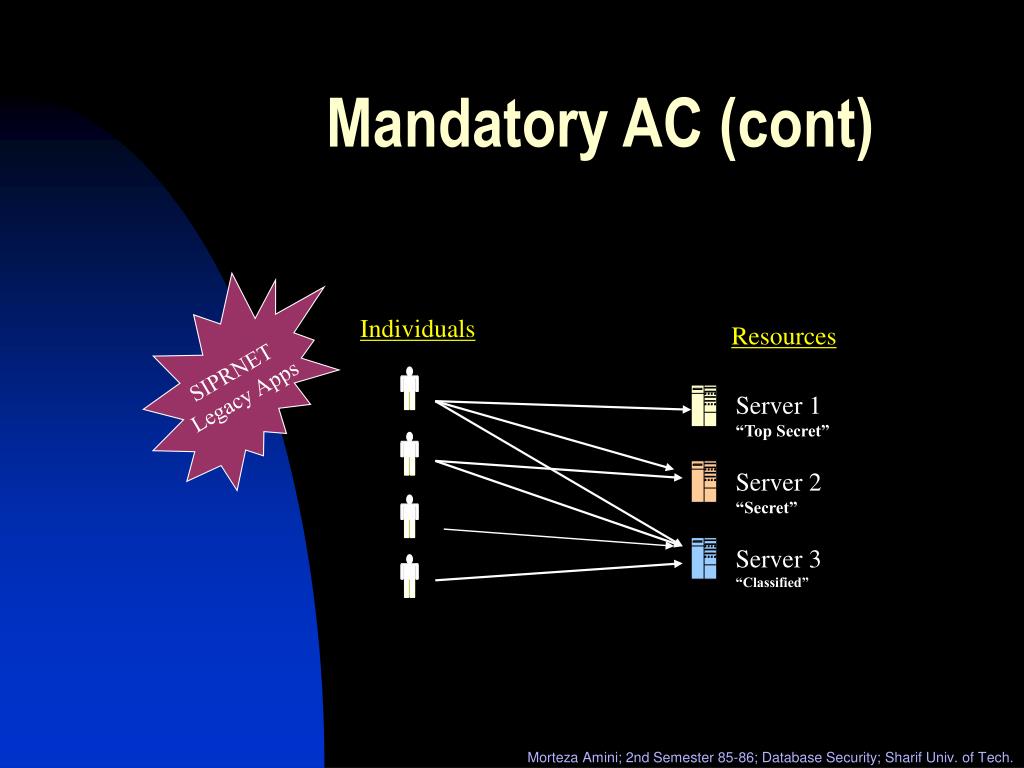 Mandatory AC (cont)

SIPRNET Legacy Apps

Individuals

Resources

Server 1
“Top Secret”

Server 2
“Secret”

Server 3
“Classified”

Morteza Amini; 2nd Semester 85-86; Database Security; Sharif Univ. of Tech.